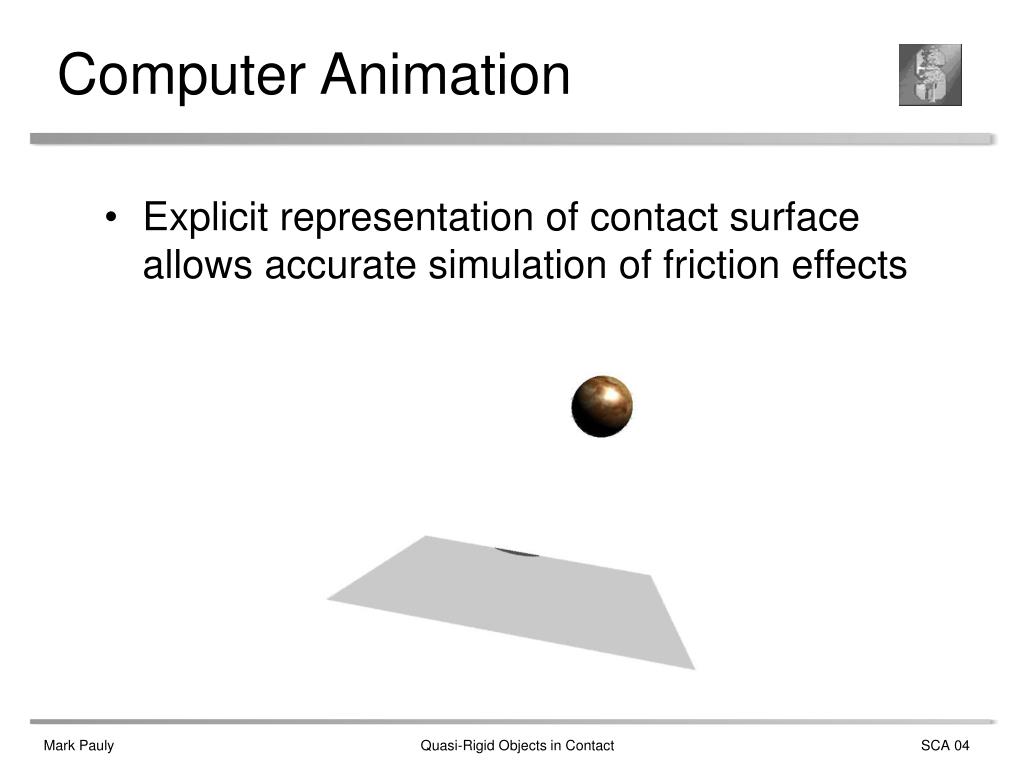 Computer Animation

• Explicit representation of contact surface allows accurate simulation of friction effects

Mark Pauly

Quasi-Rigid Objects in Contact

SCA 04